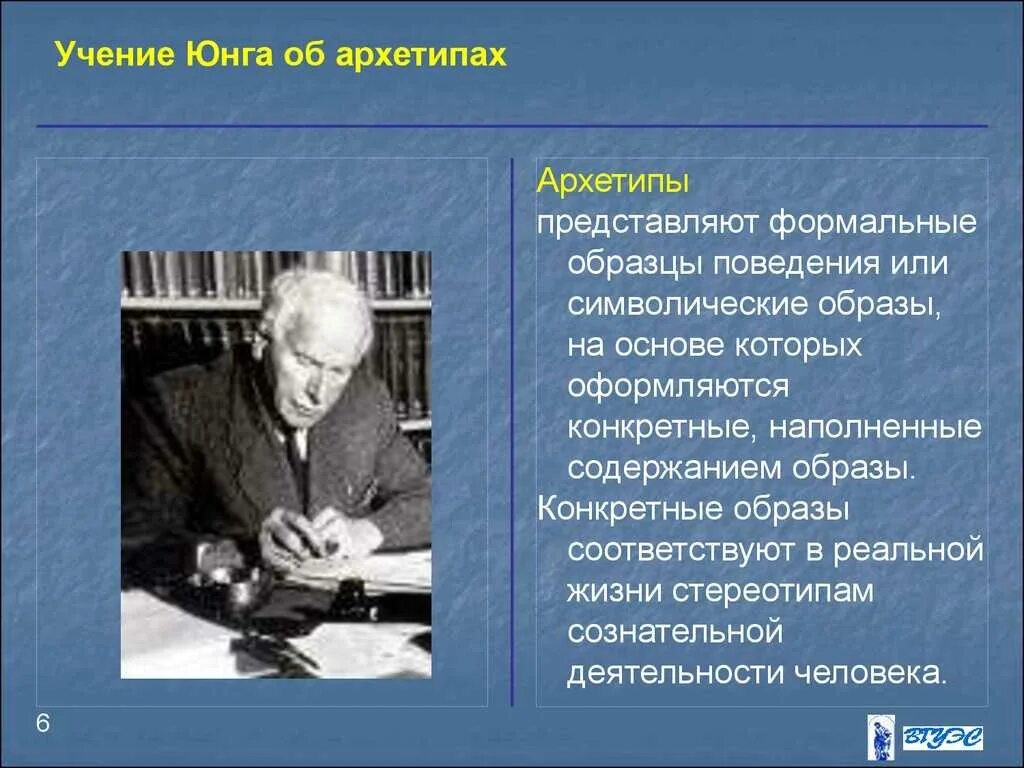 Учение Юнга об архетипах

Архетипы

представляют формальные образцы поведения или символические образы, на основе которых оформляются конкретные, наполненные содержанием образы.

Конкретные образы соответствуют в реальной жизни стереотипам сознательной деятельности человека.

6

ВГУЭС